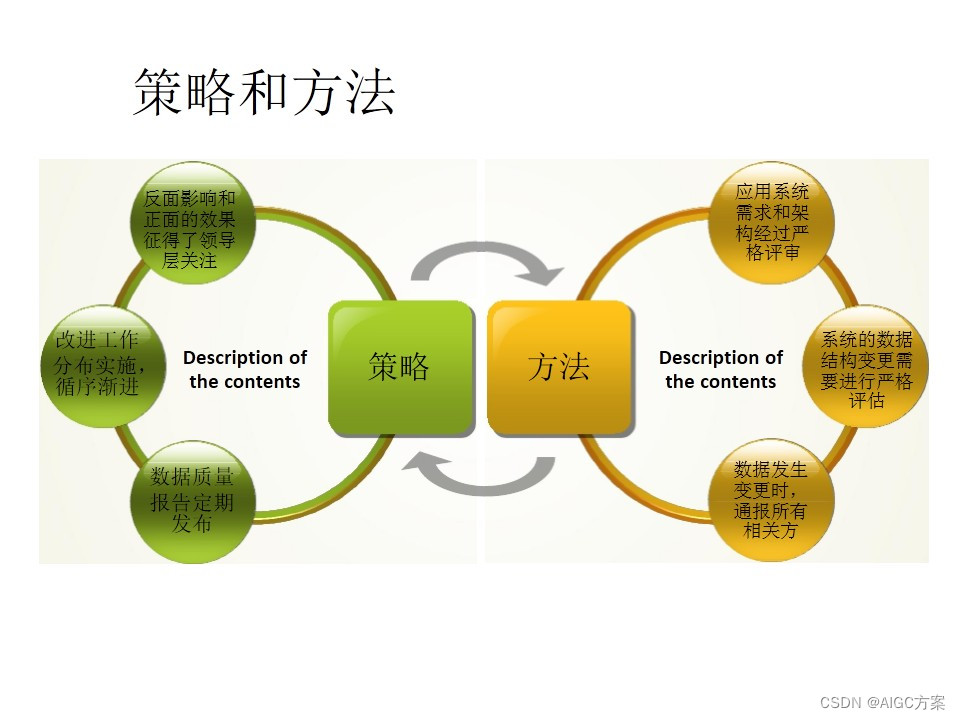 策略和方法

反面影响和正面的效果征得了领导层关注

改进工作分布实施，循序渐进

数据质量报告定期发布

Description of the contents

策略

方法

Description of the contents

应用系统需求和架构经过严格评审

系统的数据结构变更需要进行严格评估

数据发生变更时，通报所有相关方

CSDN @AIGC方案